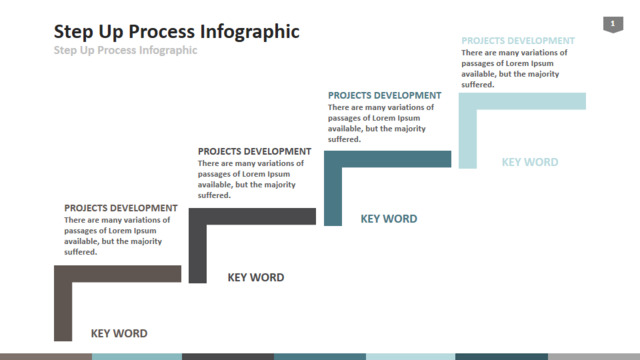 Step Up Process Infographic
Step Up Process Infographic

1

PROJECTS DEVELOPMENT
There are many variations of passages of Lorem Ipsum available, but the majority suffered.

KEY WORD

PROJECTS DEVELOPMENT
There are many variations of passages of Lorem Ipsum available, but the majority suffered.

KEY WORD

PROJECTS DEVELOPMENT
There are many variations of passages of Lorem Ipsum available, but the majority suffered.

KEY WORD

PROJECTS DEVELOPMENT
There are many variations of passages of Lorem Ipsum available, but the majority suffered.

KEY WORD